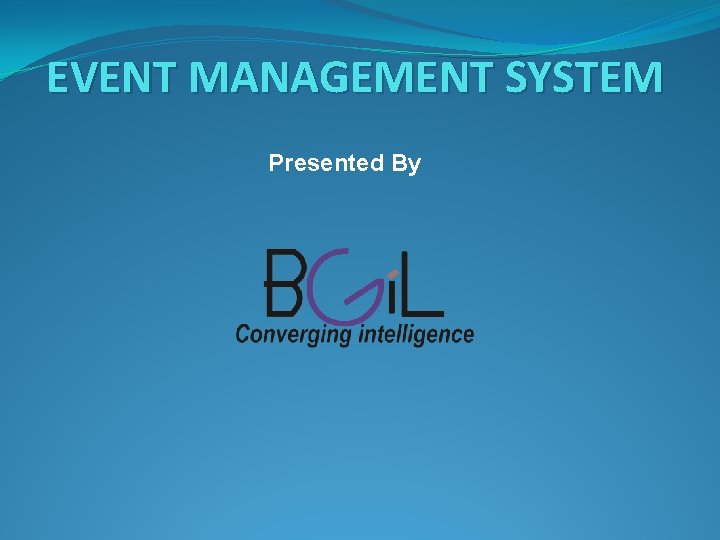 EVENT MANAGEMENT SYSTEM

Presented By

BGiL
Converging intelligence